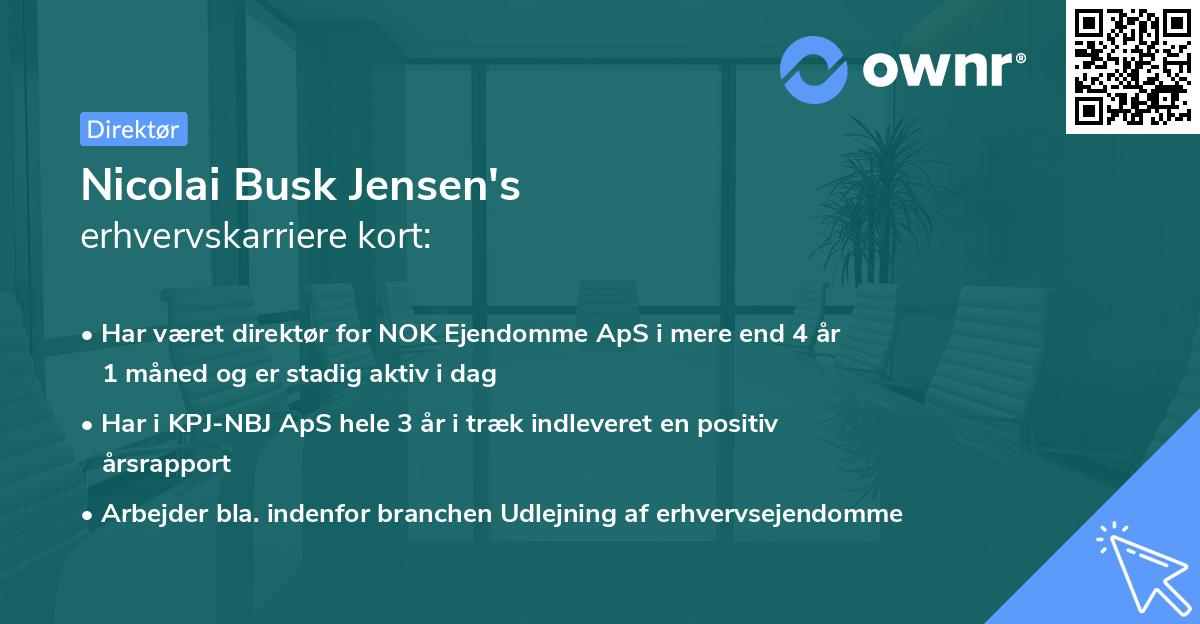 ownr®

Direktør

Nicolai Busk Jensen's
erhvervskarriere kort:

• Har været direktør for NOK Ejendomme ApS i mere end 4 år 1 måned og er stadig aktiv i dag

• Har i KPJ-NBJ ApS hele 3 år i træk indleveret en positiv årsrapport

• Arbejder bla. indenfor branchen Udlejning af erhvervsejendomme